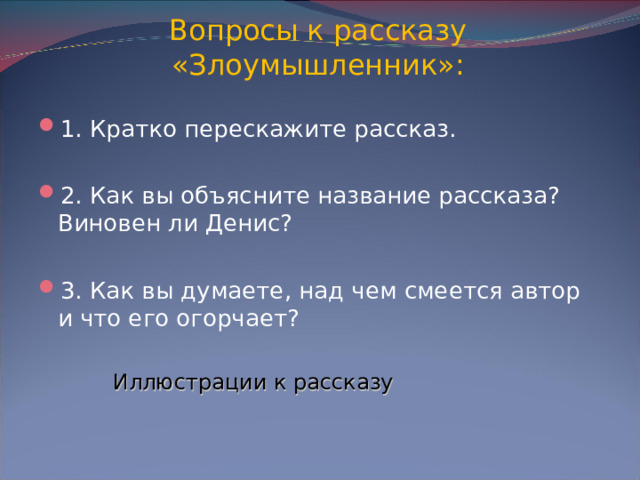 Вопросы к рассказу «Злоумышленник»:

1. Кратко перескажите рассказ.

2. Как вы объясните название рассказа? Виновен ли Денис?

3. Как вы думаете, над чем смеется автор и что его огорчает?

Иллюстрации к рассказу